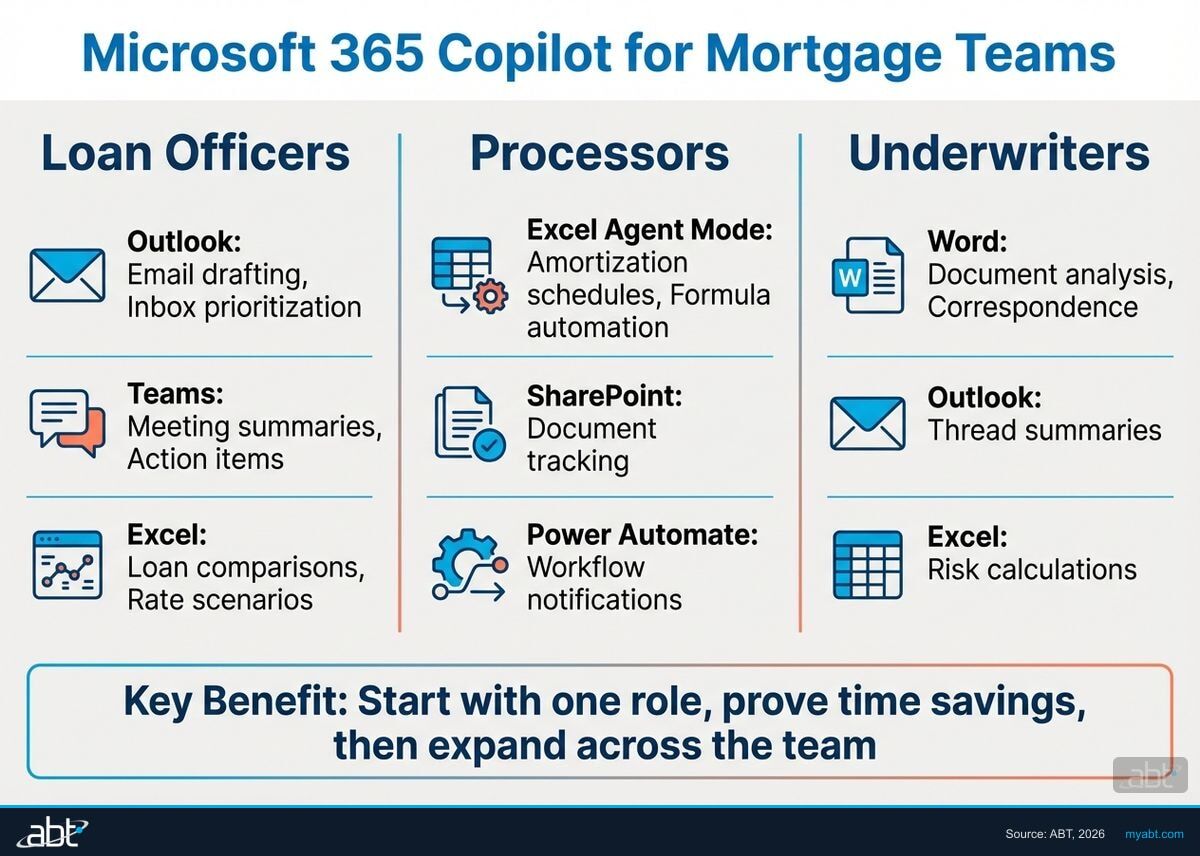 Microsoft 365 Copilot for Mortgage Teams

Loan Officers

Outlook:
Email drafting, Inbox prioritization

Teams:
Meeting summaries, Action items

Excel:
Loan comparisons, Rate scenarios

Processors

Excel Agent Mode:
Amortization schedules, Formula automation

SharePoint:
Document tracking

Power Automate:
Workflow notifications

Underwriters

Word:
Document analysis, Correspondence

Outlook:
Thread summaries

Excel:
Risk calculations

Key Benefit: Start with one role, prove time savings, then expand across the team

abt

abt

Source: ABT, 2026 myabt.com